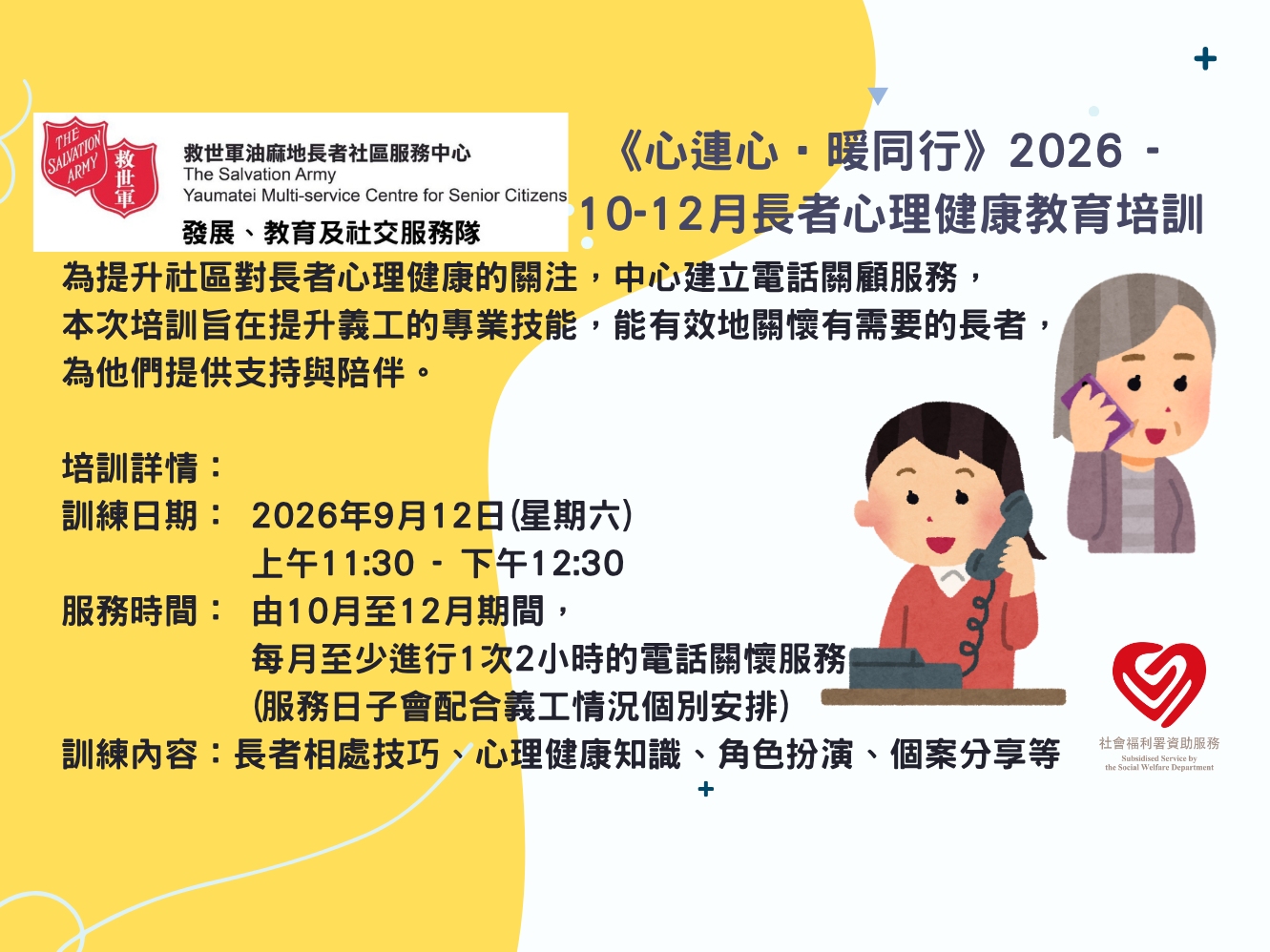 THE SALVATION ARMY 救世軍

救世軍油麻地長者社區服務中心
The Salvation Army
Yaumatei Multi-service Centre for Senior Citizens
發展、教育及社交服務隊

《心連心・暖同行》2026 -
10-12月長者心理健康教育培訓

為提升社區對長者心理健康的關注，中心建立電話關顧服務，本次培訓旨在提升義工的專業技能，能有效地關懷有需要的長者，為他們提供支持與陪伴。

培訓詳情：
訓練日期： 2026年9月12日(星期六)
上午11:30 - 下午12:30
服務時間： 由10月至12月期間，
每月至少進行1次2小時的電話關懷服務
(服務日子會配合義工情況個別安排)
訓練內容：長者相處技巧、心理健康知識、角色扮演、個案分享等

社會福利署資助服務
Subsidised Service by the Social Welfare Department